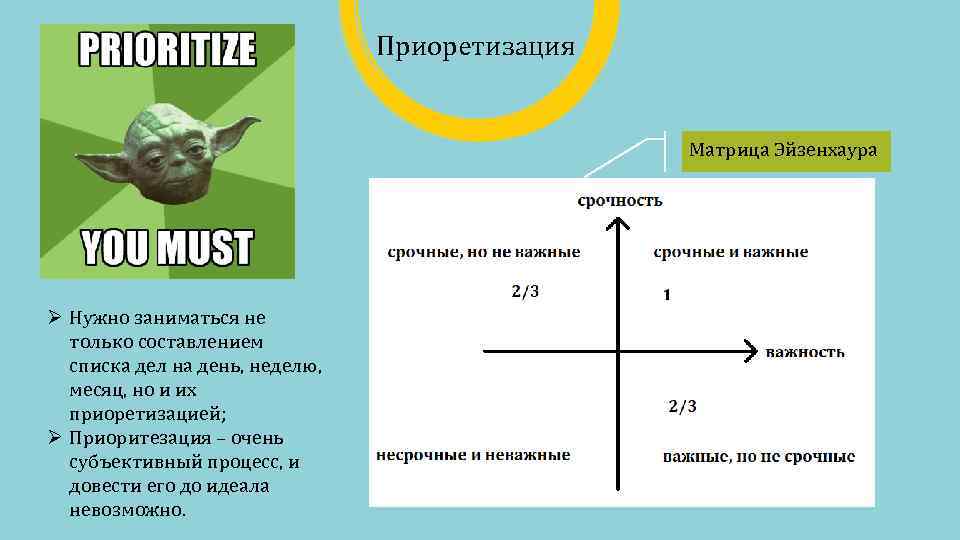 PRIORITIZE

YOU MUST

Приоретизация

Матрица Эйзенхаура

срочность

срочные, но не важные

срочные и важные

2/3

1

важность

2/3

несрочные и неважные

важные, но не срочные

➢ Нужно заниматься не только составлением списка дел на день, неделю, месяц, но и их приоретизацией;
➢ Приоритезация – очень субъективный процесс, и довести его до идеала невозможно.